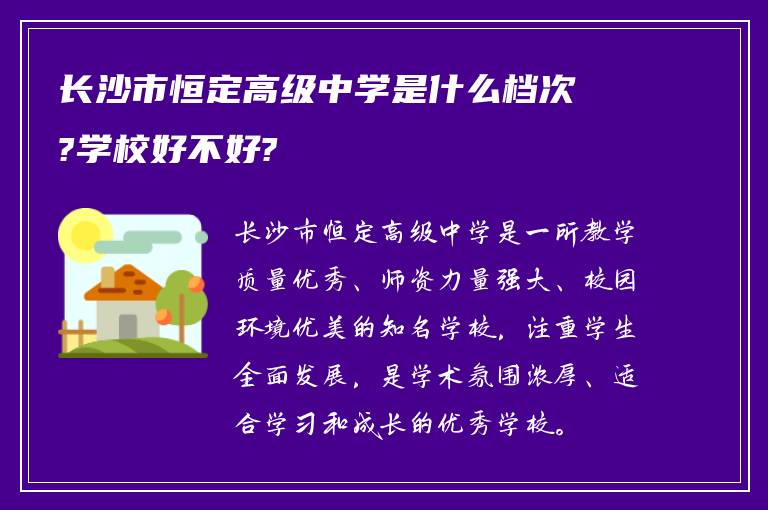 长沙市恒定高级中学是什么档次?学校好不好?

长沙市恒定高级中学是一所教学质量优秀、师资力量强大、校园环境优美的知名学校，注重学生全面发展，是学术氛围浓厚、适合学习和成长的优秀学校。